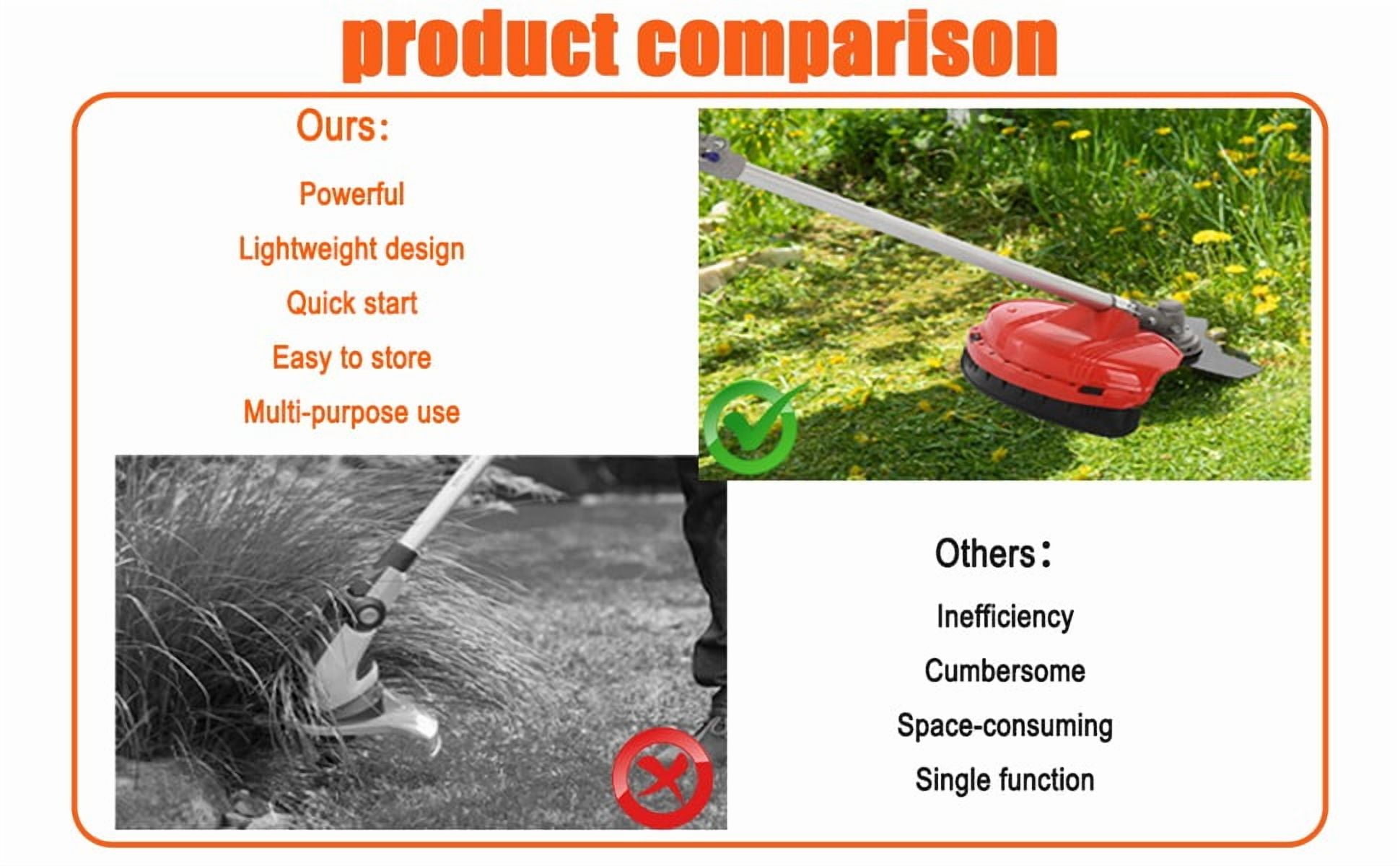 product comparison

Ours:

Powerful

Lightweight design

Quick start

Easy to store

Multi-purpose use

Others:

Inefficiency

Cumbersome

Space-consuming

Single function